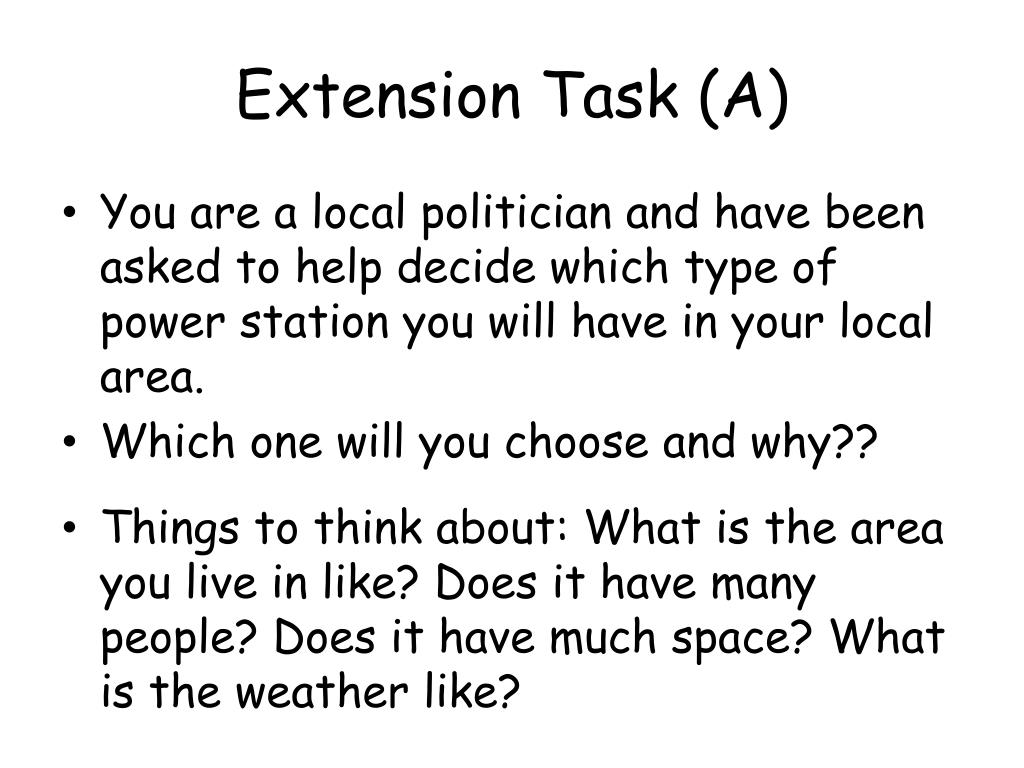 Extension Task (A)

• You are a local politician and have been asked to help decide which type of power station you will have in your local area.

• Which one will you choose and why??

• Things to think about: What is the area you live in like? Does it have many people? Does it have much space? What is the weather like?